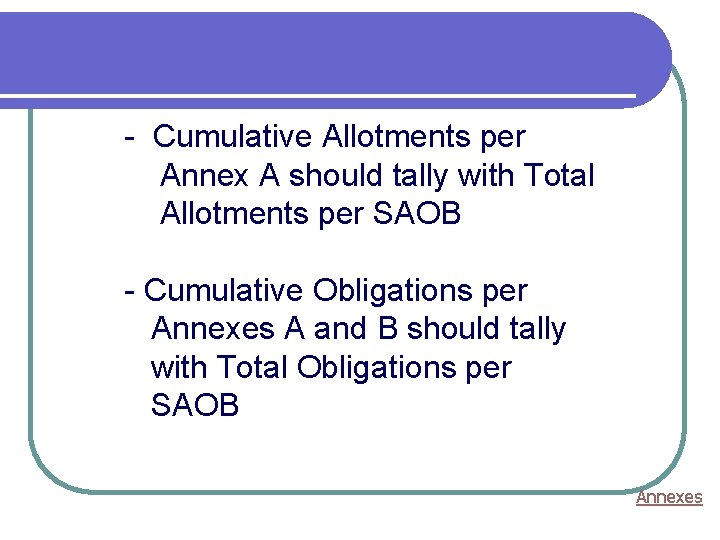 - Cumulative Allotments per Annex A should tally with Total Allotments per SAOB

- Cumulative Obligations per Annexes A and B should tally with Total Obligations per SAOB

Annexes